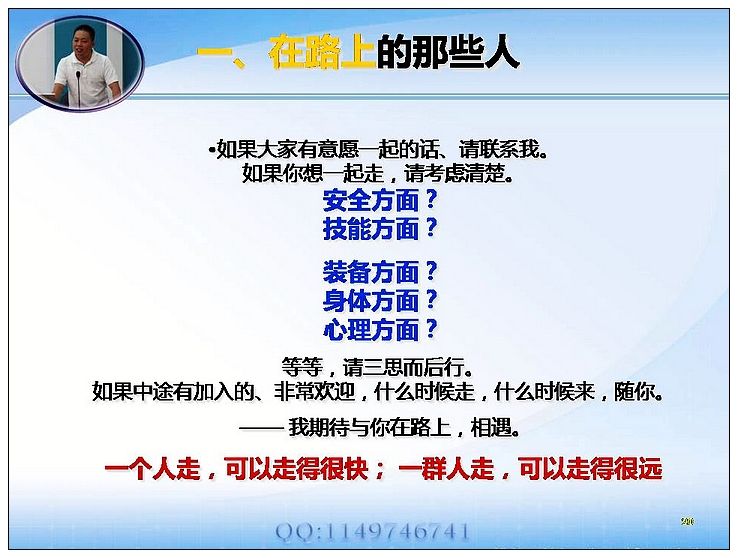 一、在路上的那些人

•如果大家有意愿一起的话、请联系我。
如果你想一起走，请考虑清楚。
安全方面？
技能方面？

装备方面？
身体方面？
心理方面？

等等，请三思而后行。
如果中途有加入的、非常欢迎，什么时候走，什么时候来，随你。
—— 我期待与你在路上，相遇。

一个人走，可以走得很快； 一群人走，可以走得很远

QQ:1149746741

20